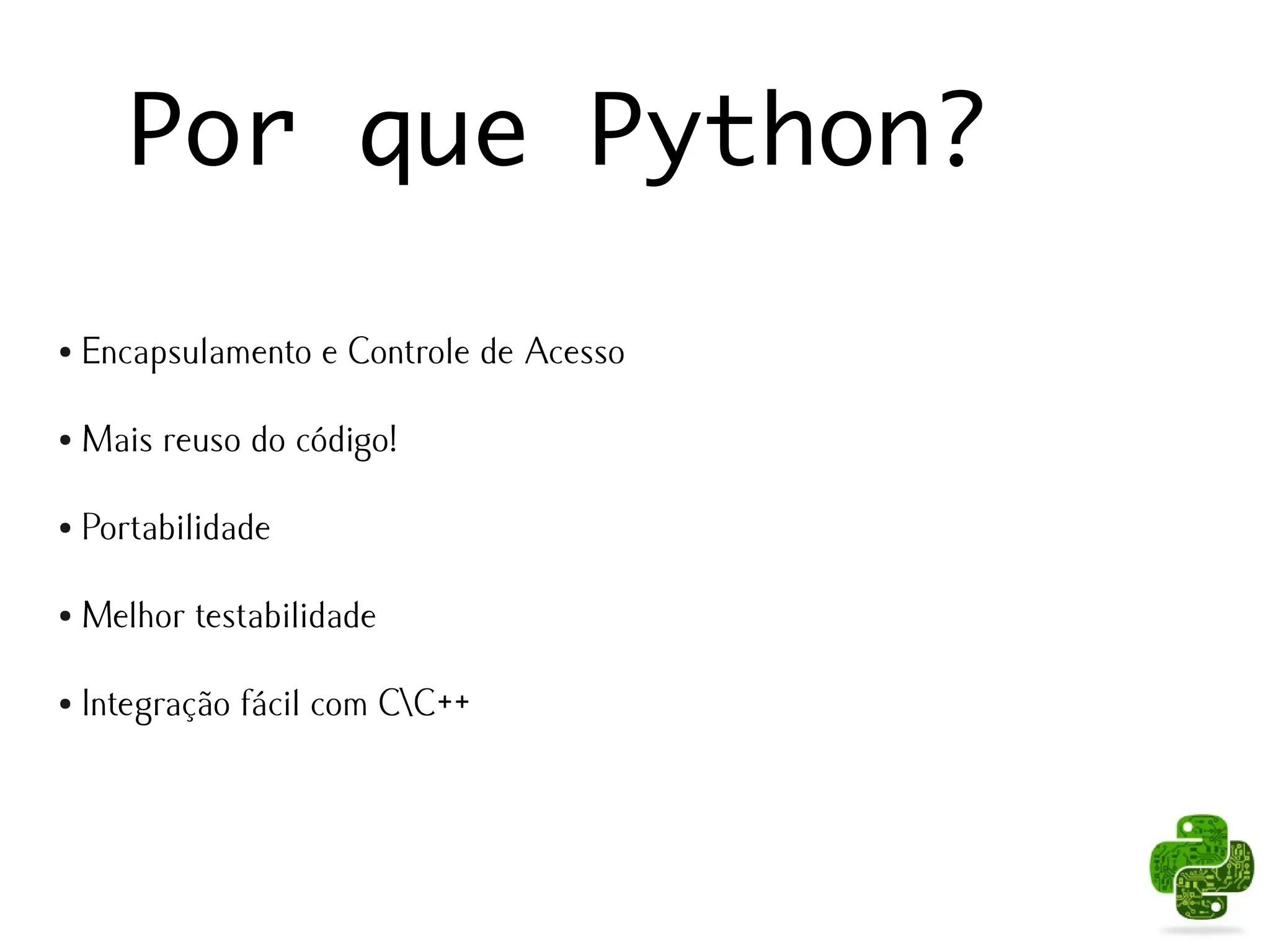 Por que Python?

• Encapsulamento e Controle de Acesso

• Mais reuso do código!

• Portabilidade

• Melhor testabilidade

• Integração fácil com C\C++